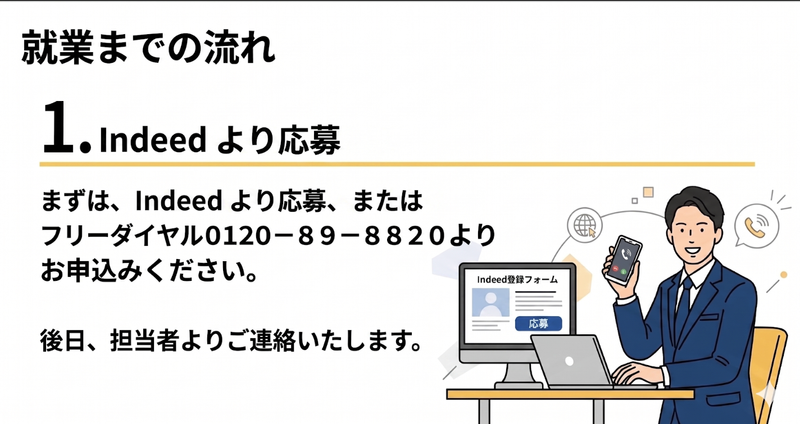 就業までの流れ

1. Indeed より応募

まずは、Indeed より応募、または
フリーダイヤル0120－８９－８８２０より
お申込みください。

後日、担当者よりご連絡いたします。

Indeed登録フォーム

応募